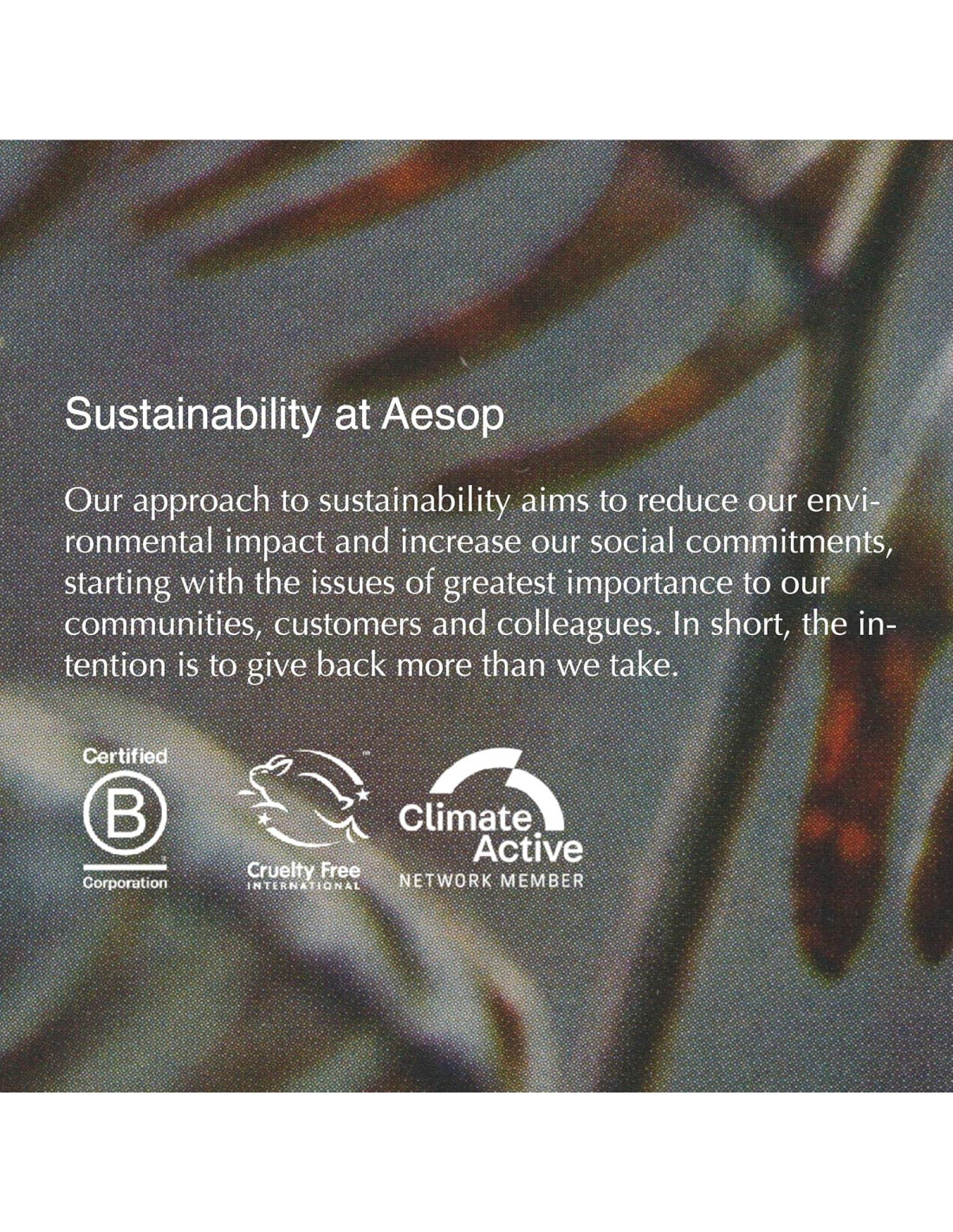 Sustainability at Aesop

Our approach to sustainability aims to reduce our environmental impact and increase our social commitments, starting with the issues of greatest importance to our communities, customers and colleagues. In short, the intention is to give back more than we take.

Certified
B
Corporation

Cruelty Free
INTERNATIONAL

Climate
Active
NETWORK MEMBER